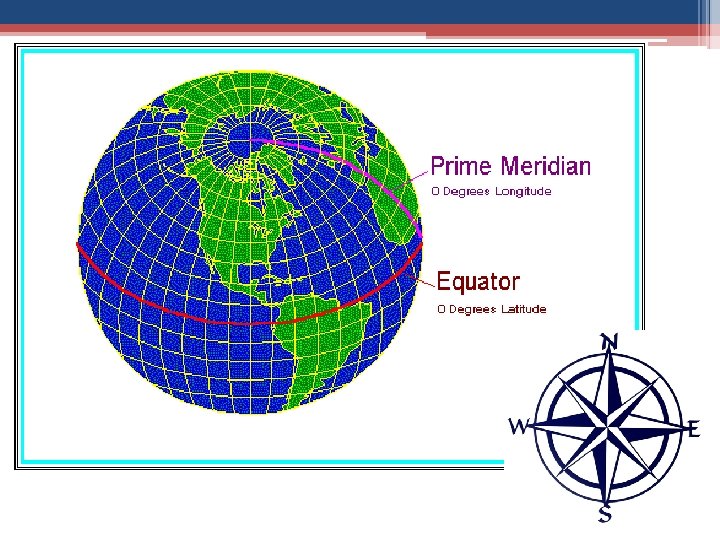 Prime Meridian
0 Degrees Longitude

Equator
0 Degrees Latitude

N
W
E
S